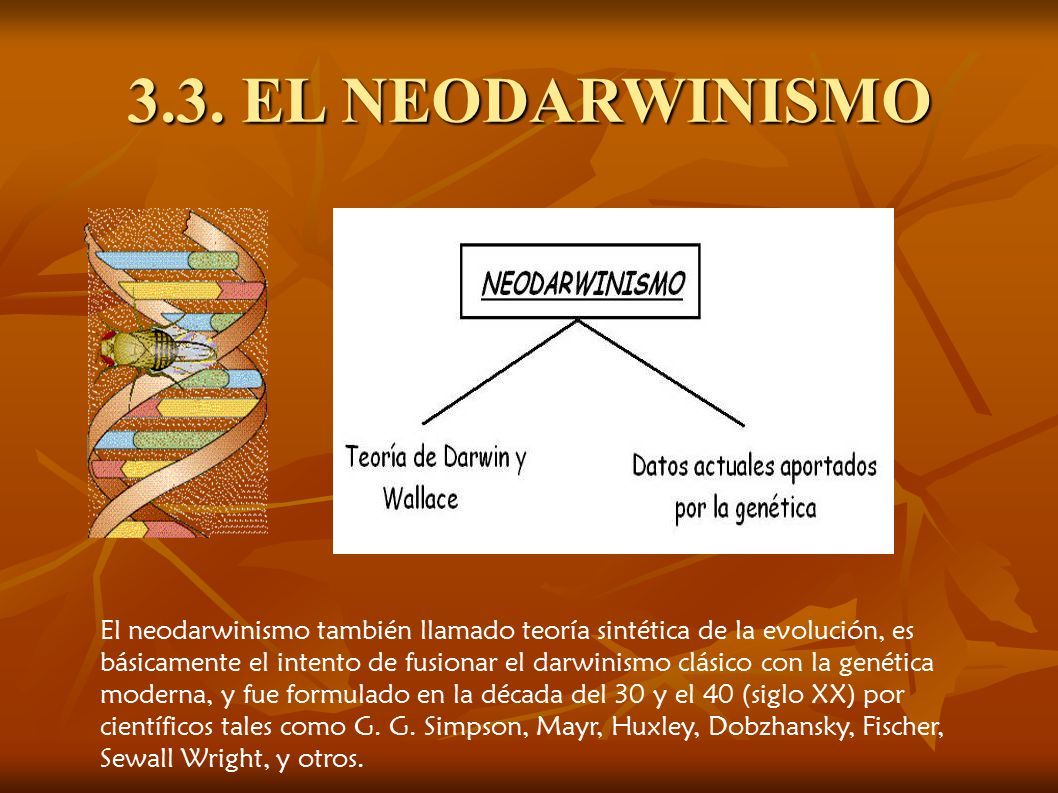 3.3. EL NEODARWINISMO

NEODARWINISMO

Teoría de Darwin y Wallace

Datos actuales aportados por la genética

El neodarwinismo también llamado teoría sintética de la evolución, es básicamente el intento de fusionar el darwinismo clásico con la genética moderna, y fue formulado en la década del 30 y el 40 (siglo XX) por científicos tales como G. G. Simpson, Mayr, Huxley, Dobzhansky, Fischer, Sewall Wright, y otros.